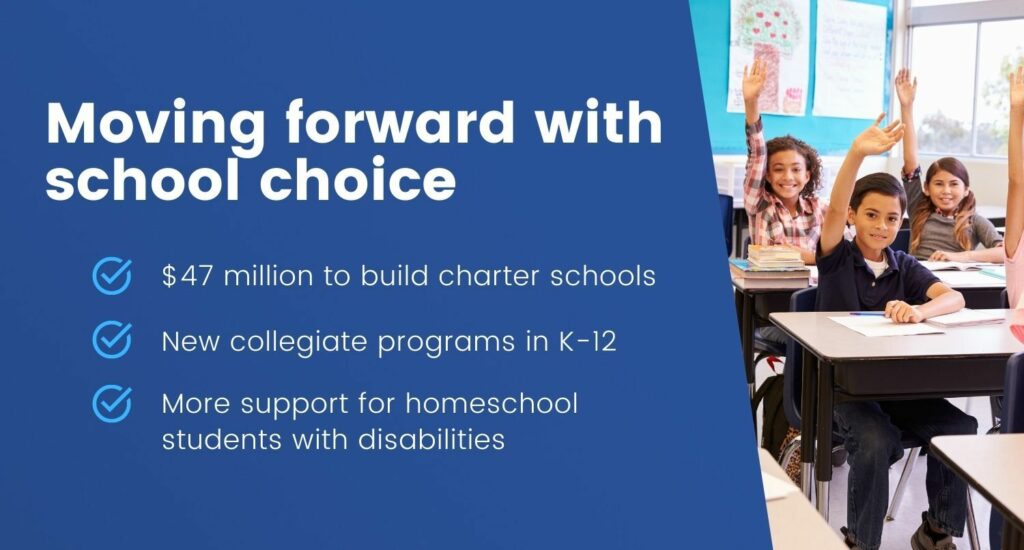 Moving forward with school choice

$47 million to build charter schools

New collegiate programs in K-12

More support for homeschool students with disabilities